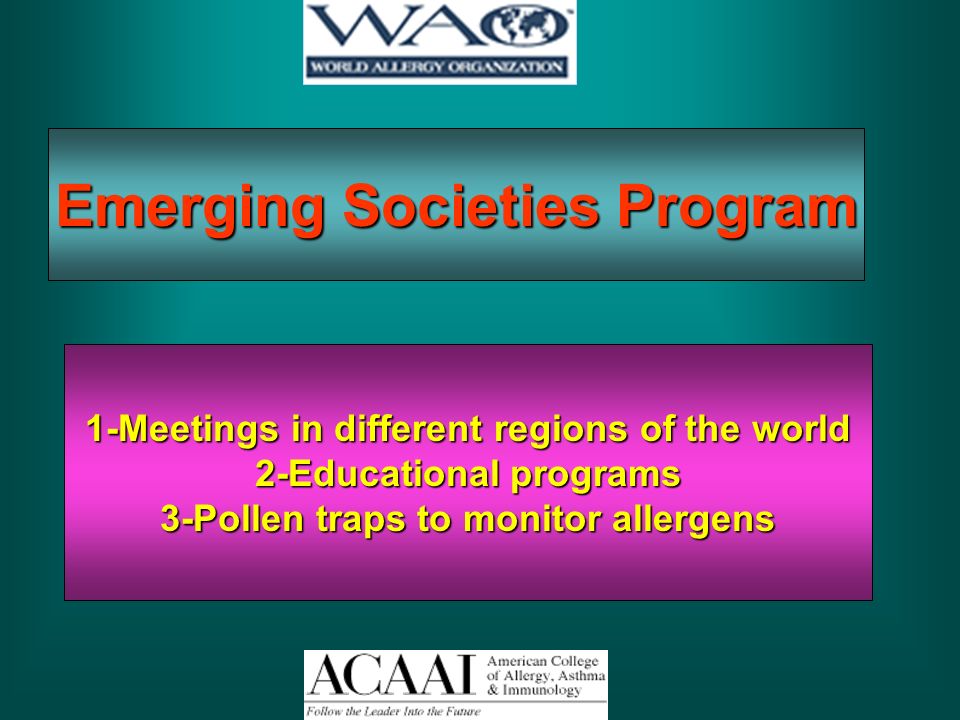 WAO
WORLD ALLERGY ORGANIZATION

Emerging Societies Program

1-Meetings in different regions of the world
2-Educational programs
3-Pollen traps to monitor allergens

ACAAI American College of Allergy, Asthma & Immunology
Follow the Leader Into the Future